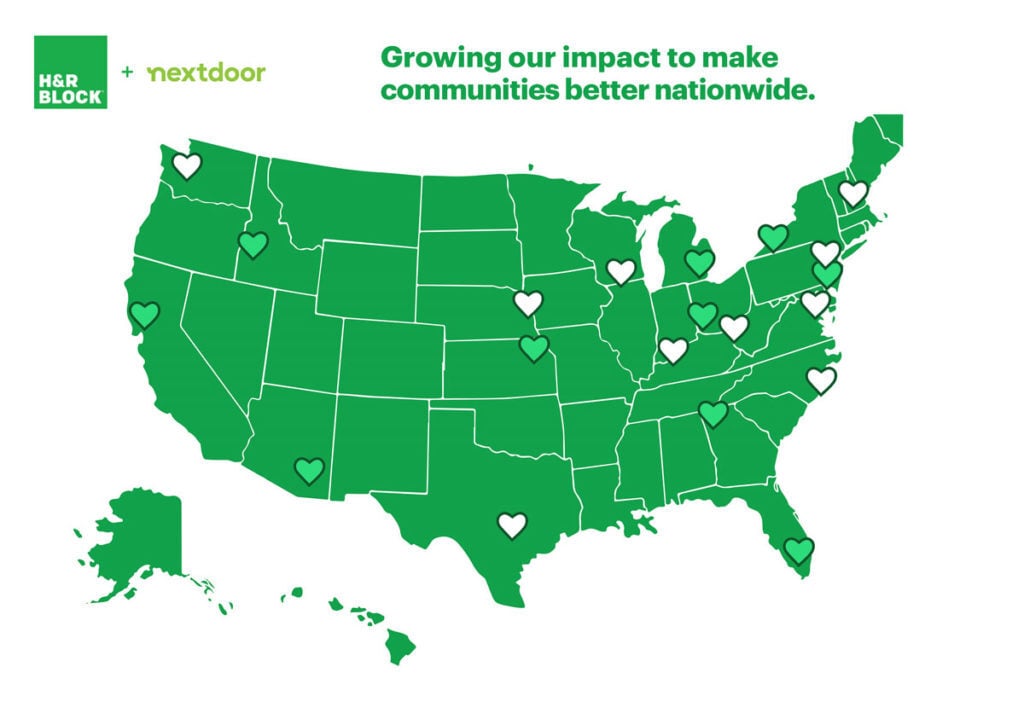 H&R BLOCK + nextdoor

Growing our impact to make communities better nationwide.